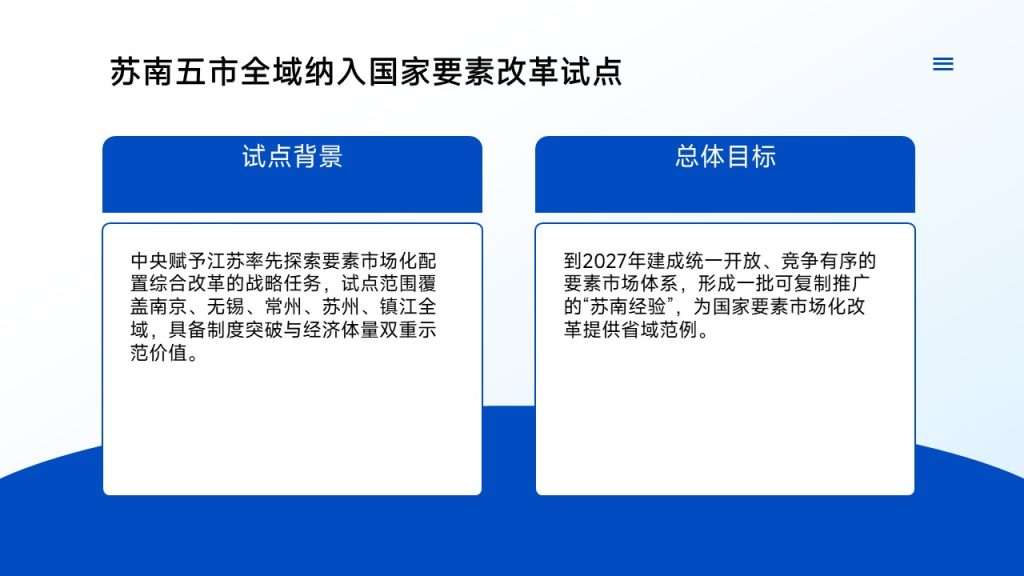 苏南五市全域纳入国家要素改革试点

试点背景

中央赋予江苏率先探索要素市场化配置综合改革的战略任务，试点范围覆盖南京、无锡、常州、苏州、镇江全域，具备制度突破与经济体量双重示范价值。

总体目标

到2027年建成统一开放、竞争有序的要素市场体系，形成一批可复制推广的“苏南经验”，为国家要素市场化改革提供省域范例。